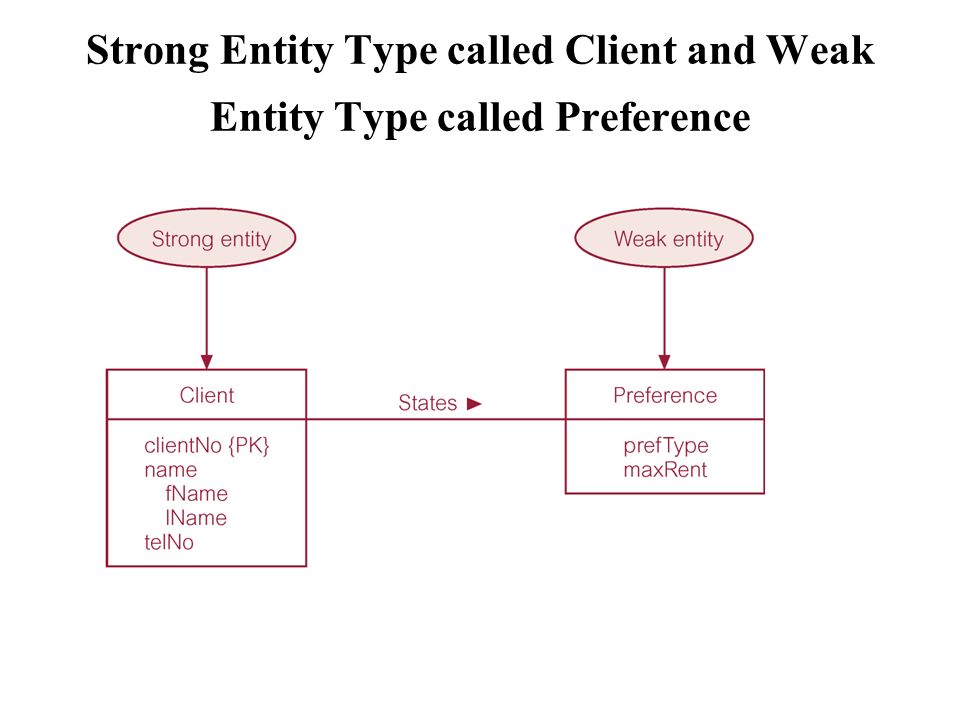 Strong Entity Type called Client and Weak Entity Type called Preference

Strong entity

Weak entity

Client

clientNo {PK}
name
fName
lName
telNo

States ►

Preference

prefType
maxRent